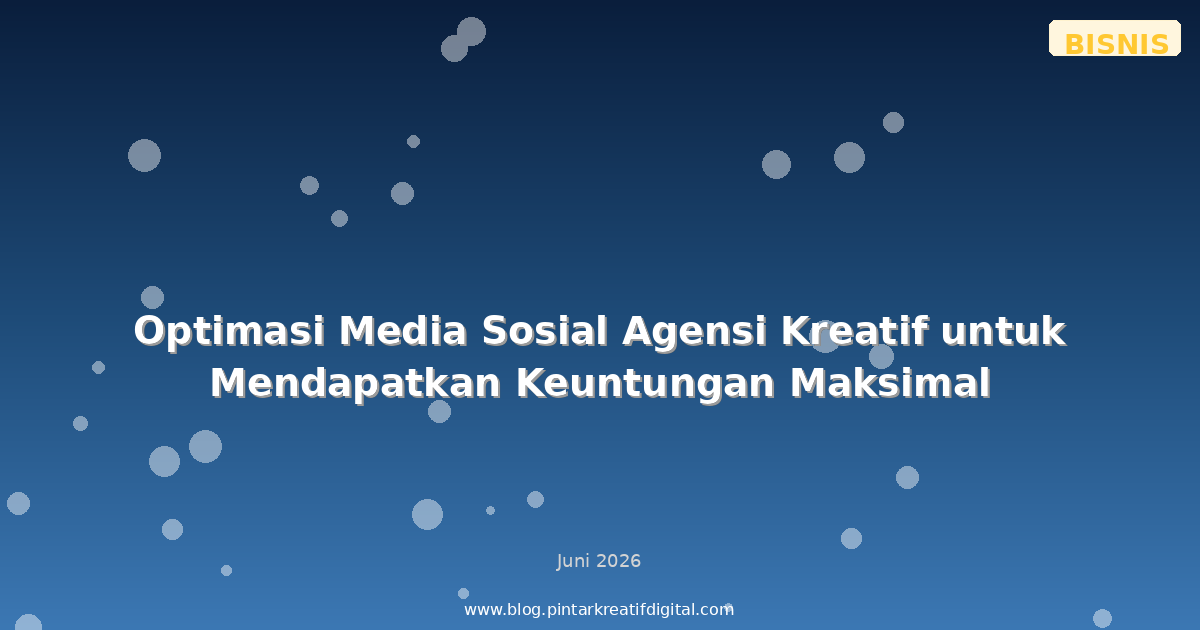 BISNIS

Optimasi Media Sosial Agensi Kreatif untuk Mendapatkan Keuntungan Maksimal

Juni 2026

www.blog.pintarkreatifdigital.com